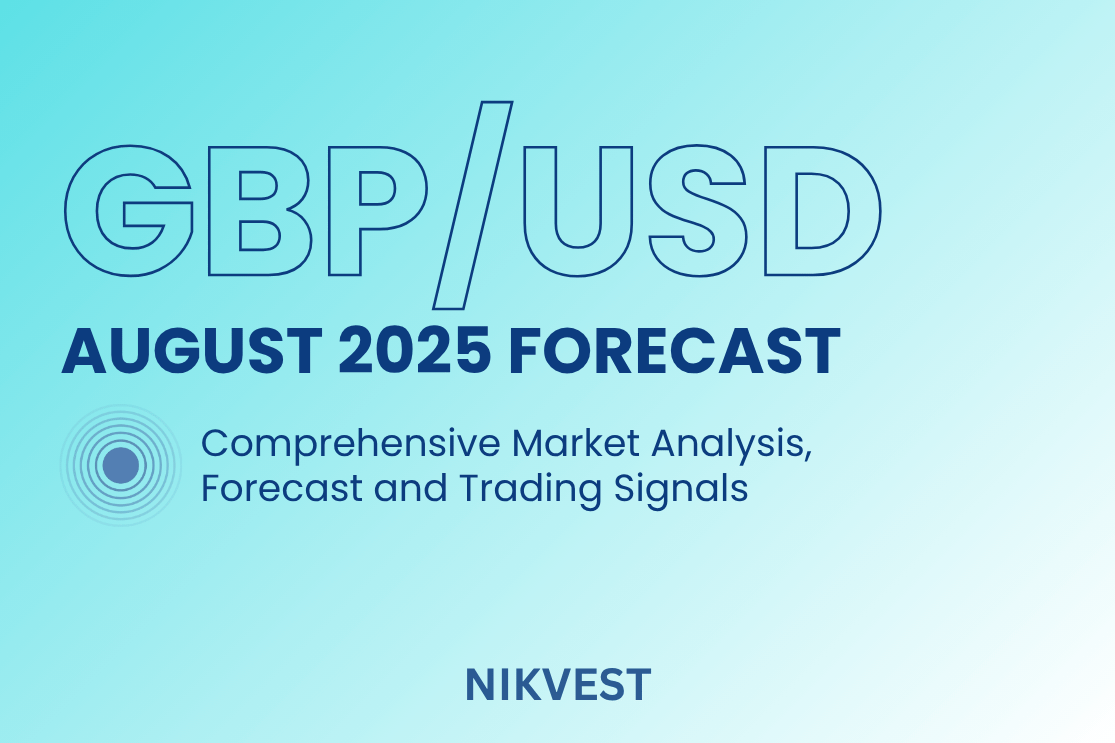 GBP/USD

AUGUST 2025 FORECAST

Comprehensive Market Analysis, Forecast and Trading Signals

NIKVEST